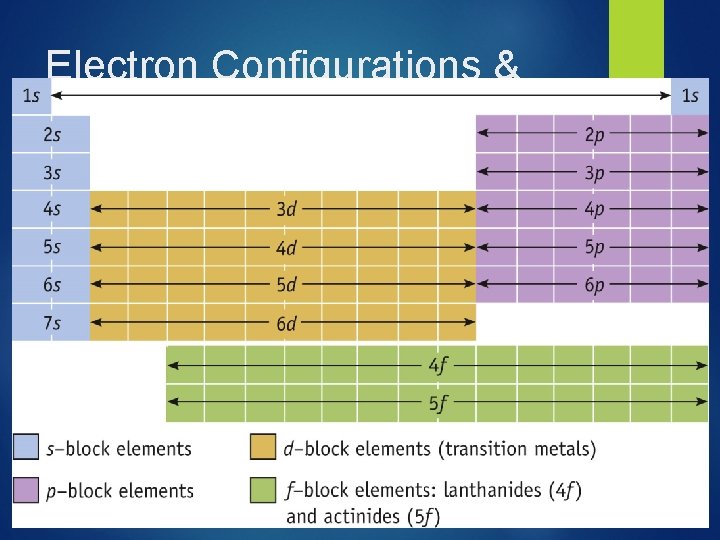 Electron Configurations &

1s 1s

2s 2p

3s 3p

4s 3d 4p

5s 4d 5p

6s 5d 6p

7s 6d

4f

5f

s–block elements

d–block elements (transition metals)

p–block elements

f–block elements: lanthanides (4f) and actinides (5f)